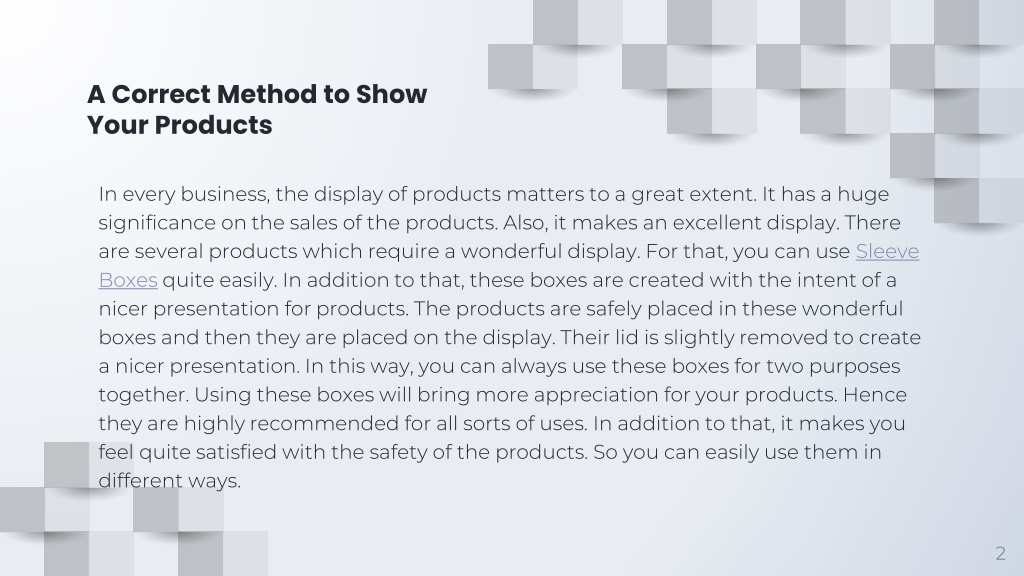 A Correct Method to Show Your Products

In every business, the display of products matters to a great extent. It has a huge significance on the sales of the products. Also, it makes an excellent display. There are several products which require a wonderful display. For that, you can use Sleeve Boxes quite easily. In addition to that, these boxes are created with the intent of a nicer presentation for products. The products are safely placed in these wonderful boxes and then they are placed on the display. Their lid is slightly removed to create a nicer presentation. In this way, you can always use these boxes for two purposes together. Using these boxes will bring more appreciation for your products. Hence they are highly recommended for all sorts of uses. In addition to that, it makes you feel quite satisfied with the safety of the products. So you can easily use them in different ways.

2